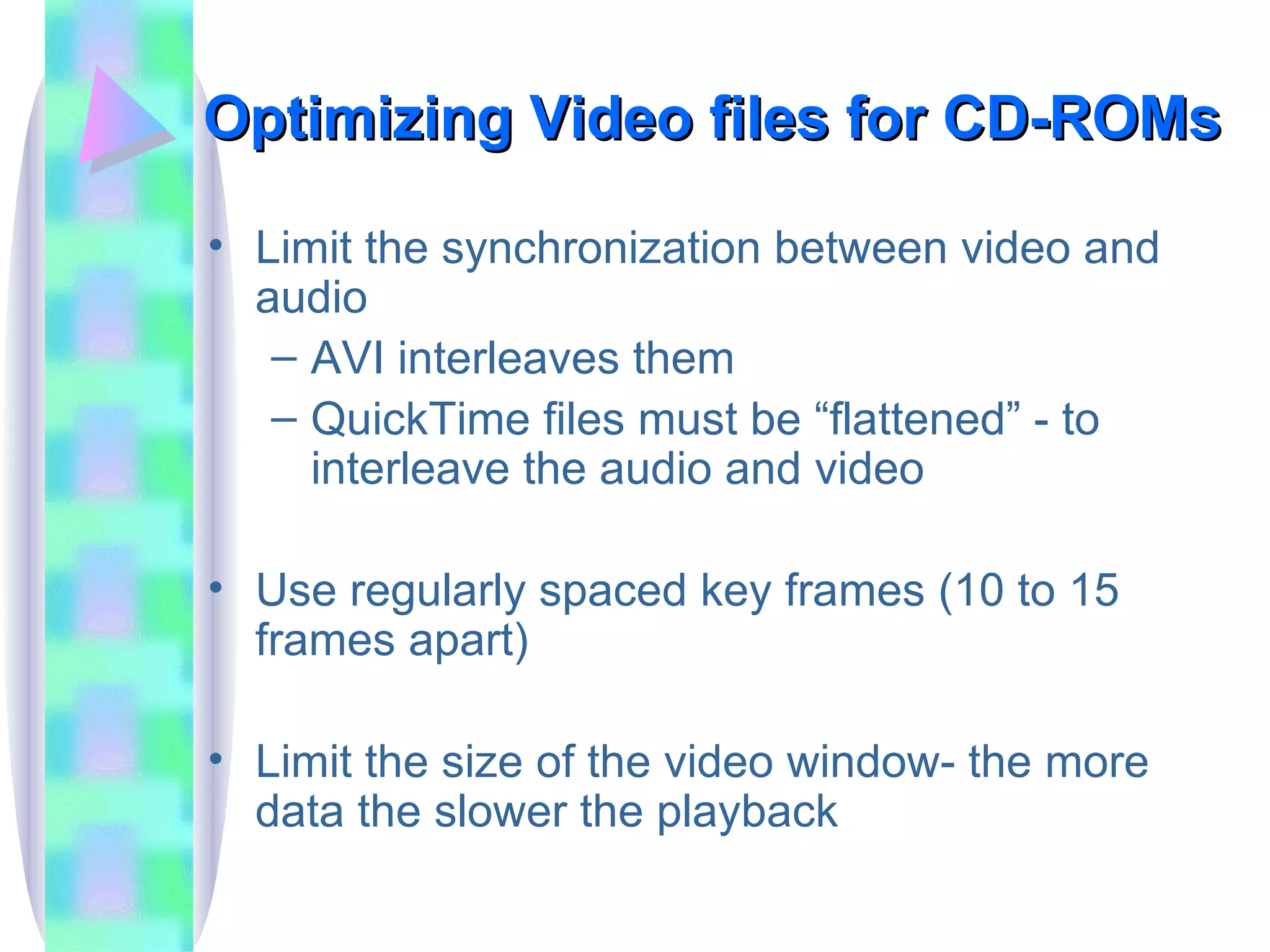 Optimizing Video files for CD-ROMs

• Limit the synchronization between video and audio
– AVI interleaves them
– QuickTime files must be “flattened” - to interleave the audio and video

• Use regularly spaced key frames (10 to 15 frames apart)

• Limit the size of the video window- the more data the slower the playback